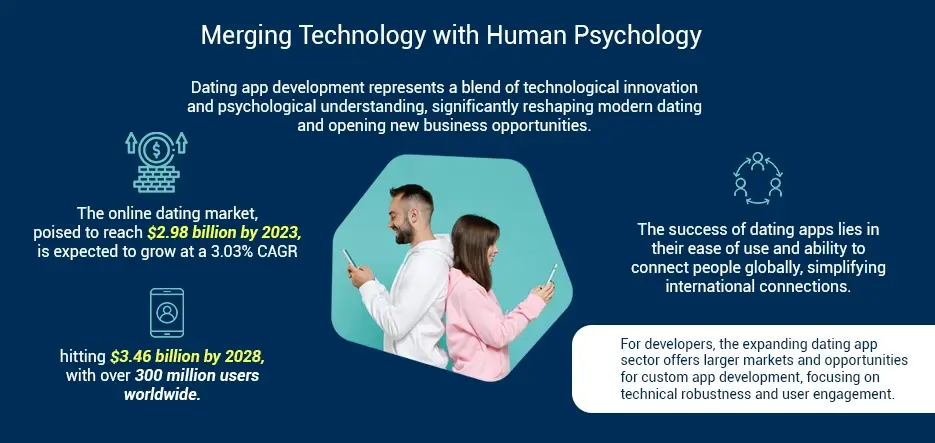 Merging Technology with Human Psychology

Dating app development represents a blend of technological innovation and psychological understanding, significantly reshaping modern dating and opening new business opportunities.

The online dating market, poised to reach $2.98 billion by 2023, is expected to grow at a 3.03% CAGR

hitting $3.46 billion by 2028, with over 300 million users worldwide.

The success of dating apps lies in their ease of use and ability to connect people globally, simplifying international connections.

For developers, the expanding dating app sector offers larger markets and opportunities for custom app development, focusing on technical robustness and user engagement.